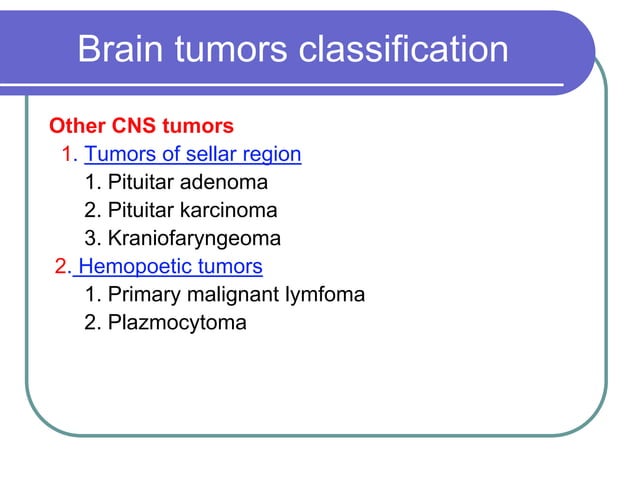 Brain tumors classification

Other CNS tumors

1. Tumors of sellar region

1. Pituitar adenoma

2. Pituitar karcinoma

3. Kraniofaryngeoma

2. Hemopoetic tumors

1. Primary malignant lymfoma

2. Plazmocytoma